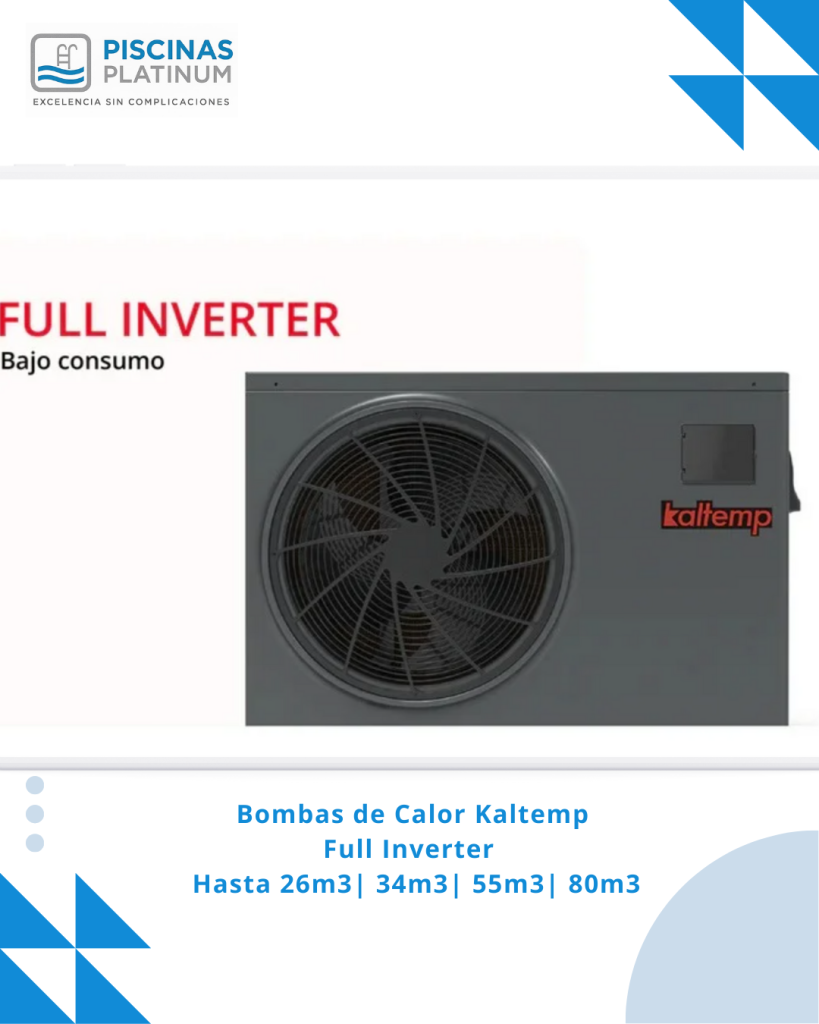 PISCINAS PLATINUM
EXCELENCIA SIN COMPLICACIONES

FULL INVERTER
Bajo consumo

kaltemp

Bombas de Calor Kaltemp
Full Inverter
Hasta 26m3| 34m3| 55m3| 80m3